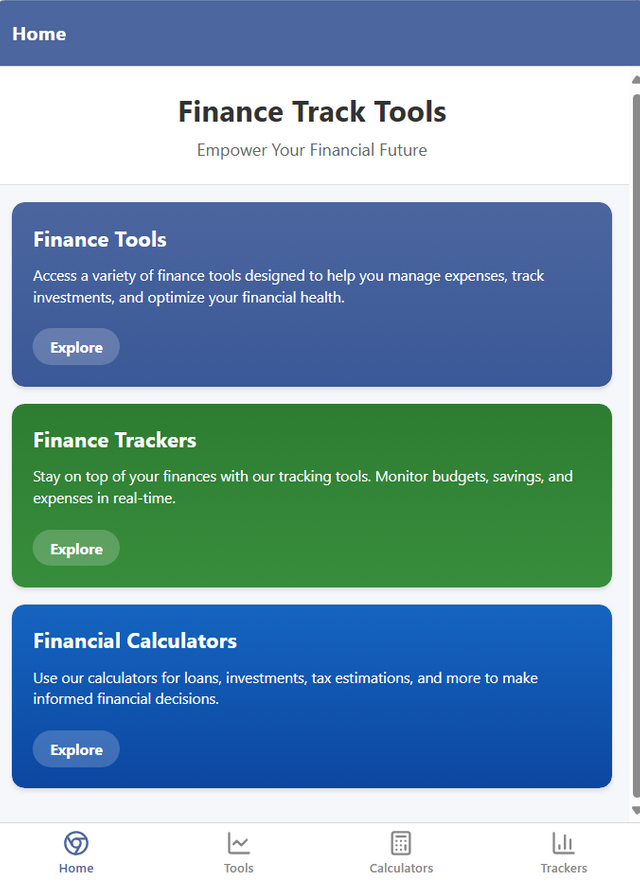 Home

Finance Track Tools

Empower Your Financial Future

Finance Tools

Access a variety of finance tools designed to help you manage expenses, track investments, and optimize your financial health.

Explore

Finance Trackers

Stay on top of your finances with our tracking tools. Monitor budgets, savings, and expenses in real-time.

Explore

Financial Calculators

Use our calculators for loans, investments, tax estimations, and more to make informed financial decisions.

Explore

Home Tools Calculators Trackers